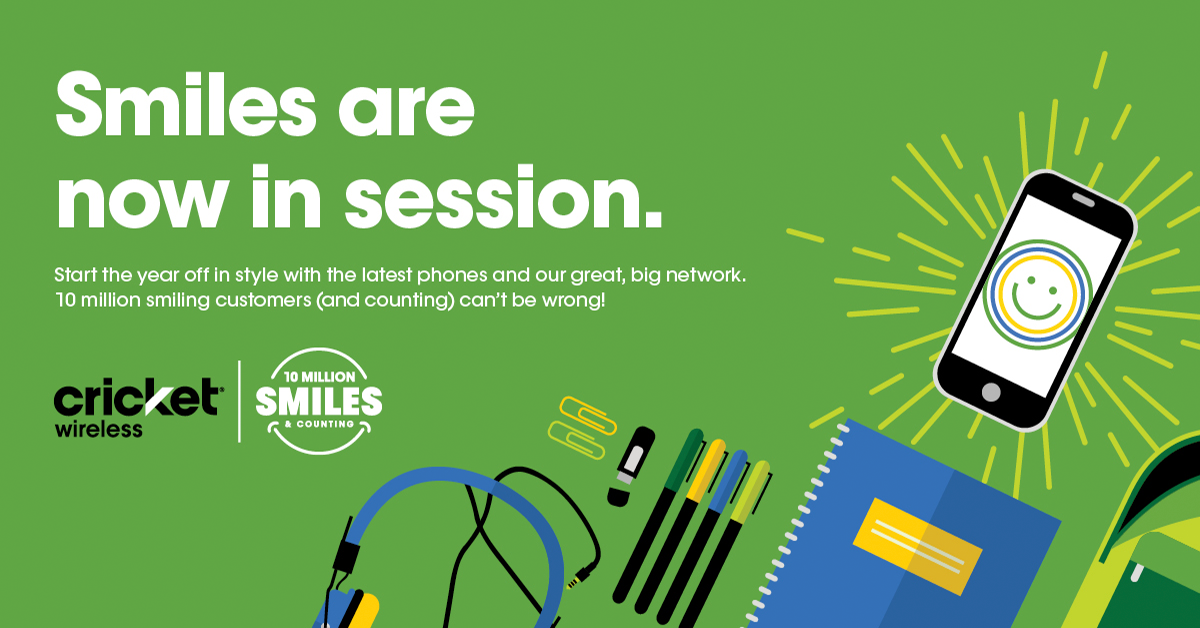 Smiles are now in session.

Start the year off in style with the latest phones and our great, big network. 10 million smiling customers (and counting) can't be wrong!

cricket wireless

10 MILLION SMILES & COUNTING